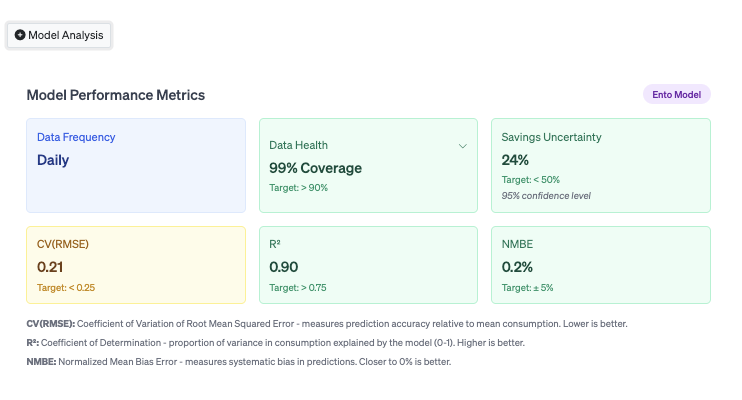 Model Analysis

Model Performance Metrics

Ento Model

Data Frequency
Daily

Data Health
99% Coverage
Target: > 90%

Savings Uncertainty
24%
Target: < 50%
95% confidence level

CV(RMSE)
0.21
Target: < 0.25

R²
0.90
Target: > 0.75

NMBE
0.2%
Target: ± 5%

CV(RMSE): Coefficient of Variation of Root Mean Squared Error - measures prediction accuracy relative to mean consumption. Lower is better.

R²: Coefficient of Determination - proportion of variance in consumption explained by the model (0-1). Higher is better.

NMBE: Normalized Mean Bias Error - measures systematic bias in predictions. Closer to 0% is better.